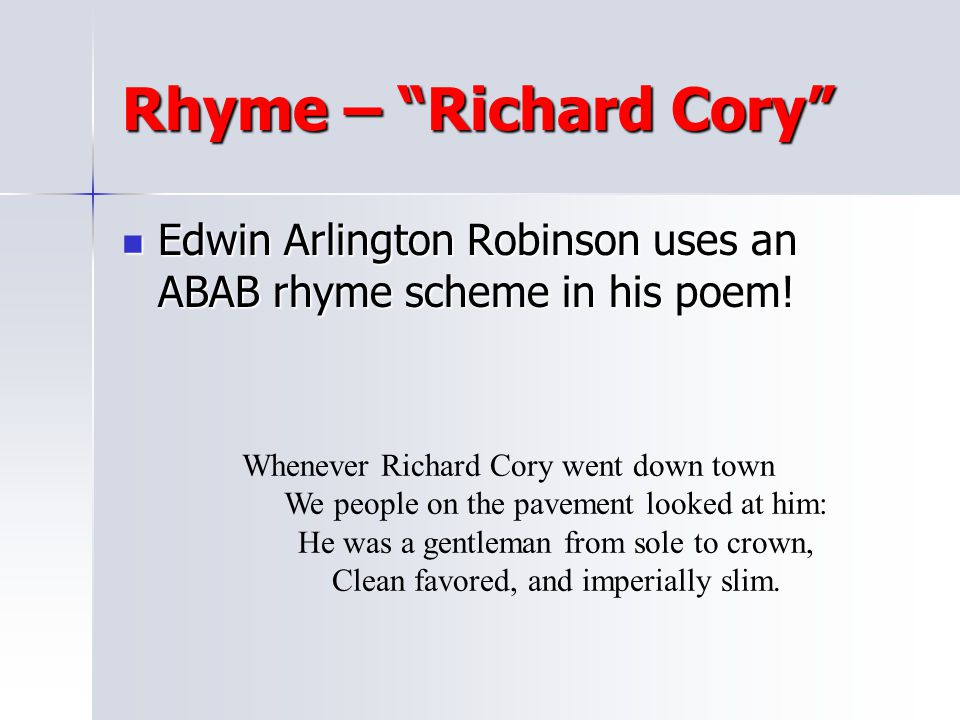 Rhyme – “Richard Cory”

Edwin Arlington Robinson uses an ABAB rhyme scheme in his poem!

Whenever Richard Cory went down town
We people on the pavement looked at him:
He was a gentleman from sole to crown,
Clean favored, and imperially slim.